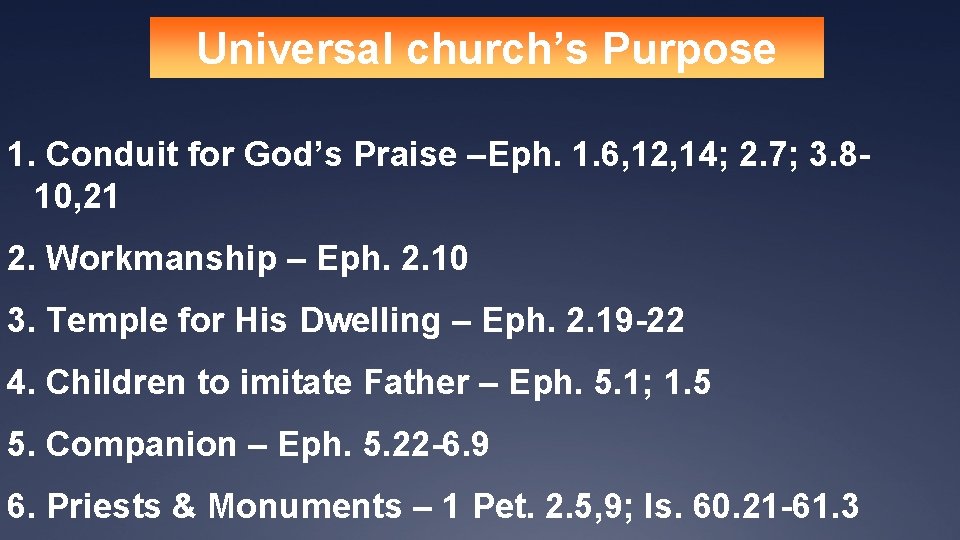 Universal church's Purpose

1. Conduit for God's Praise –Eph. 1.6,12,14; 2.7; 3.8-10,21

2. Workmanship – Eph. 2.10

3. Temple for His Dwelling – Eph. 2.19-22

4. Children to imitate Father – Eph. 5.1; 1.5

5. Companion – Eph. 5.22-6.9

6. Priests & Monuments – 1 Pet. 2.5,9; Is. 60.21-61.3